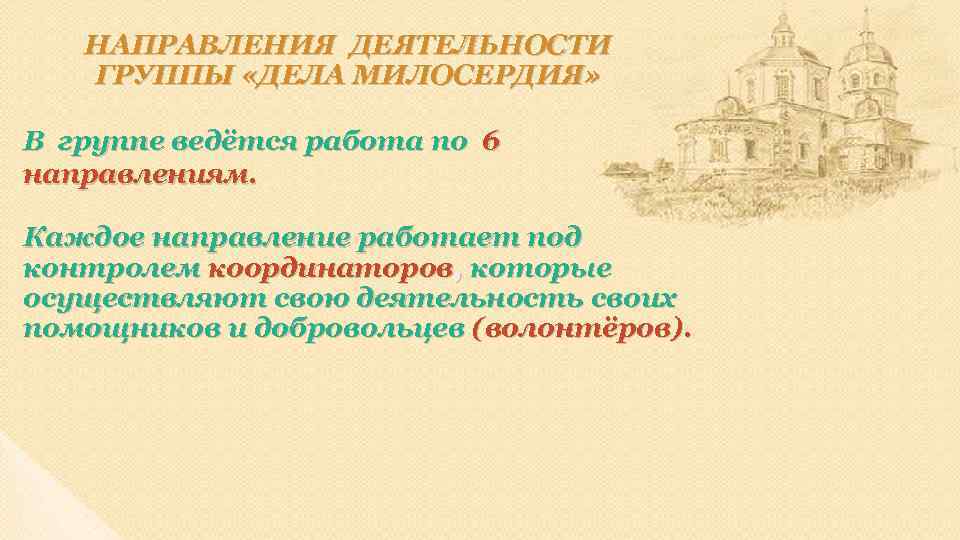 НАПРАВЛЕНИЯ ДЕЯТЕЛЬНОСТИ ГРУППЫ «ДЕЛА МИЛОСЕРДИЯ»

В группе ведётся работа по 6 направлениям.

Каждое направление работает под контролем координаторов, которые осуществляют свою деятельность своих помощников и добровольцев (волонтёров).